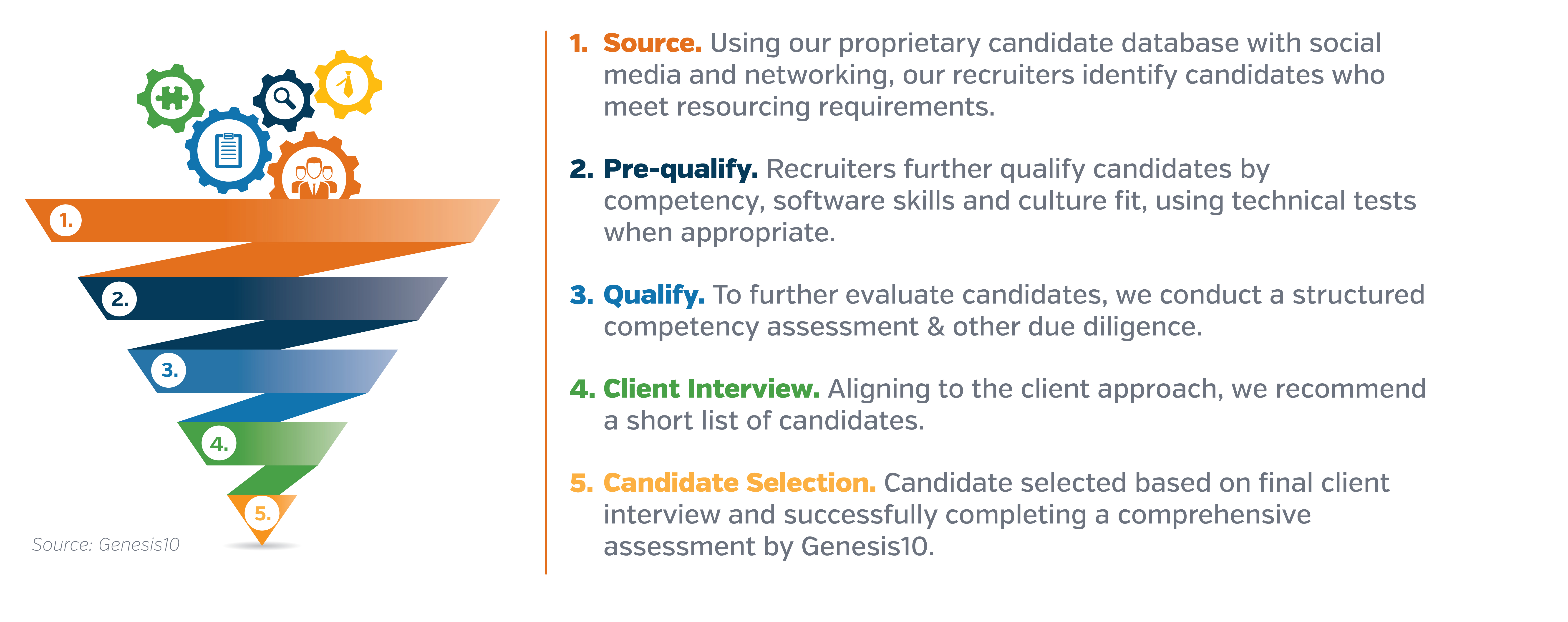 1.

2.

3.

4.

5.

Source: Genesis10

1. Source. Using our proprietary candidate database with social media and networking, our recruiters identify candidates who meet resourcing requirements.

2. Pre-qualify. Recruiters further qualify candidates by competency, software skills and culture fit, using technical tests when appropriate.

3. Qualify. To further evaluate candidates, we conduct a structured competency assessment & other due diligence.

4. Client Interview. Aligning to the client approach, we recommend a short list of candidates.

5. Candidate Selection. Candidate selected based on final client interview and successfully completing a comprehensive assessment by Genesis10.